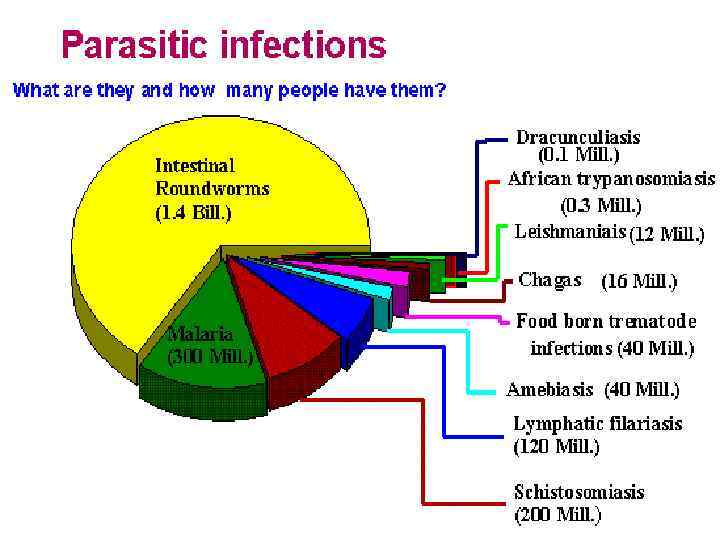 Parasitic infections

What are they and how many people have them?

Intestinal Roundworms (1.4 Bill.)

Malaria (300 Mill.)

Dracunculiasis (0.1 Mill.)

African trypanosomiasis (0.3 Mill.)

Leishmaniais (12 Mill.)

Chagas (16 Mill.)

Food born trematode infections (40 Mill.)

Amebiasis (40 Mill.)

Lymphatic filariasis (120 Mill.)

Schistosomiasis (200 Mill.)